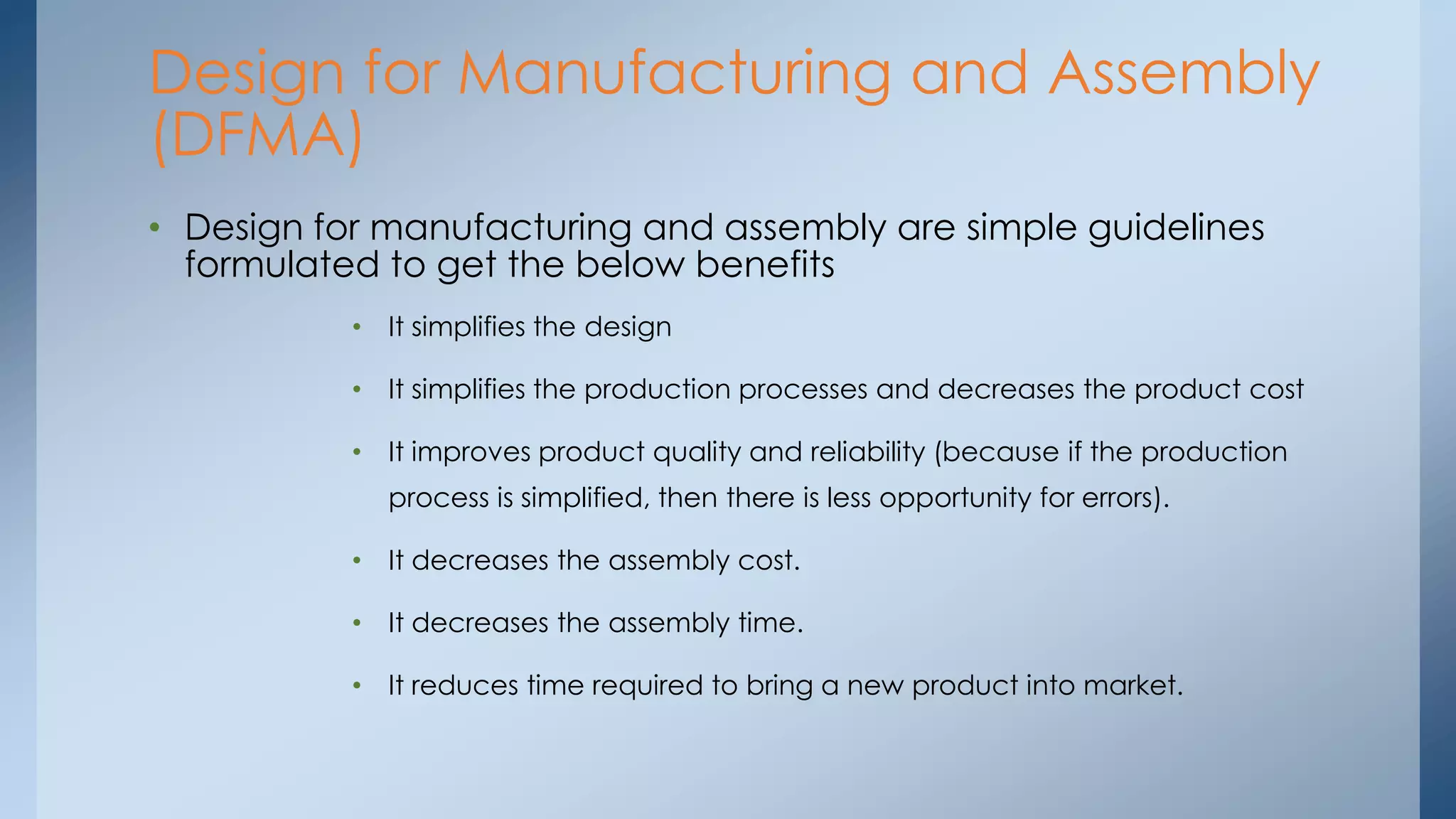 Design for Manufacturing and Assembly (DFMA)

• Design for manufacturing and assembly are simple guidelines formulated to get the below benefits

• It simplifies the design

• It simplifies the production processes and decreases the product cost

• It improves product quality and reliability (because if the production process is simplified, then there is less opportunity for errors).

• It decreases the assembly cost.

• It decreases the assembly time.

• It reduces time required to bring a new product into market.